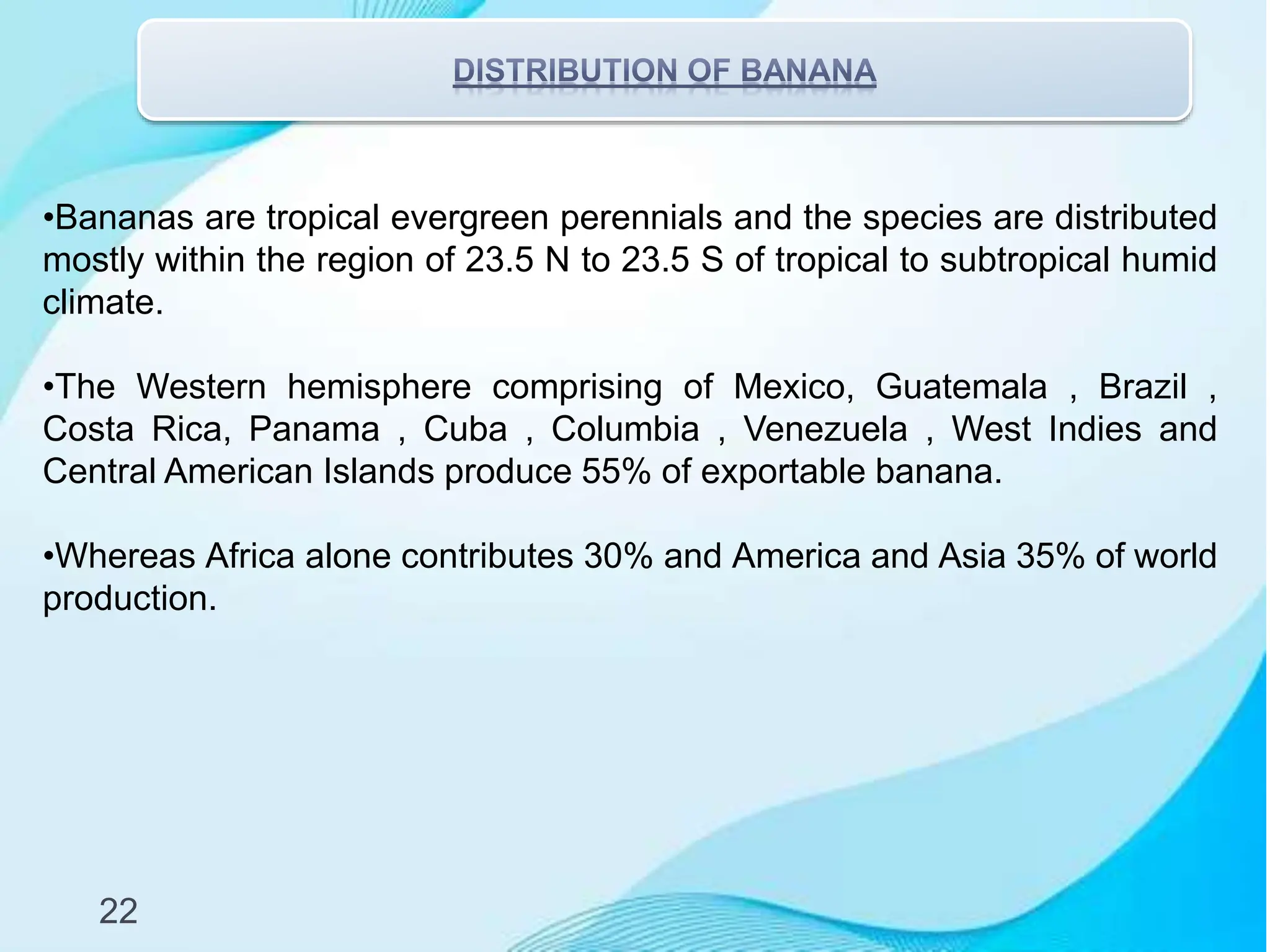 DISTRIBUTION OF BANANA

•Bananas are tropical evergreen perennials and the species are distributed mostly within the region of 23.5 N to 23.5 S of tropical to subtropical humid climate.

•The Western hemisphere comprising of Mexico, Guatemala , Brazil , Costa Rica, Panama , Cuba , Columbia , Venezuela , West Indies and Central American Islands produce 55% of exportable banana.

•Whereas Africa alone contributes 30% and America and Asia 35% of world production.

22